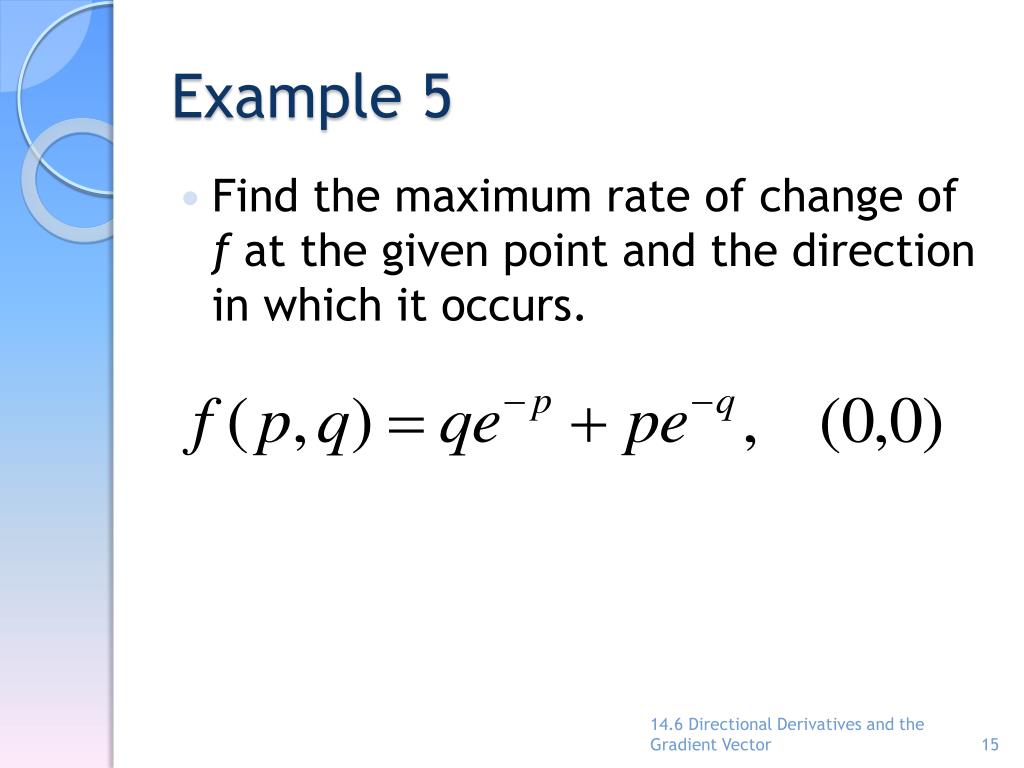 Example 5

• Find the maximum rate of change of $f$ at the given point and the direction in which it occurs.

$f(p,q) = qe^{-p} + pe^{-q}, \quad (0,0)$

14.6 Directional Derivatives and the Gradient Vector

15